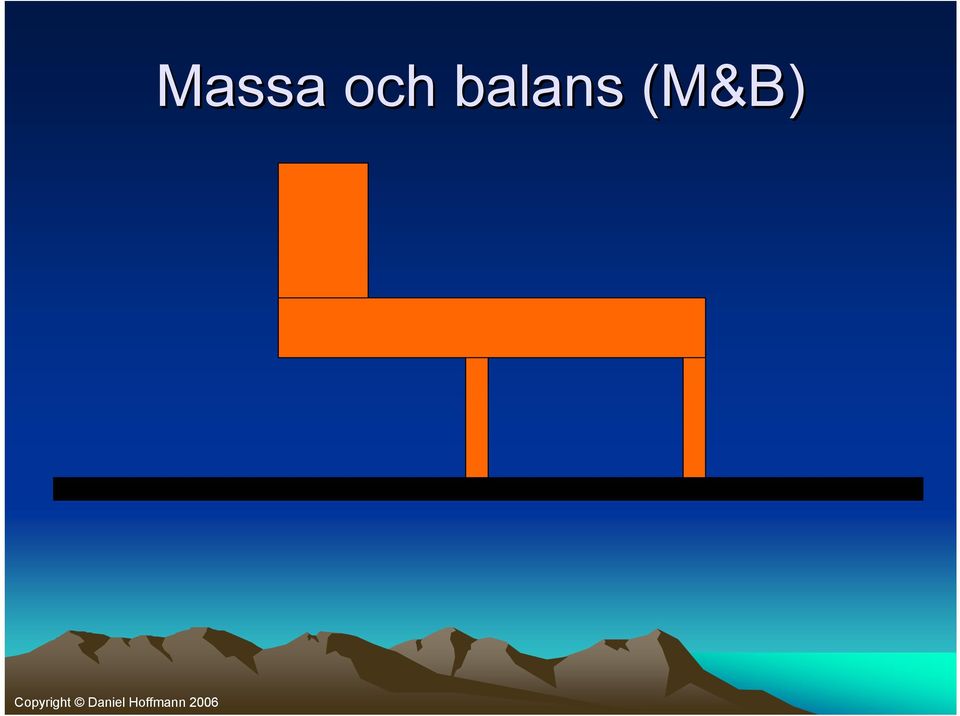 Massa och balans (M&B)

Copyright © Daniel Hoffmann 2006